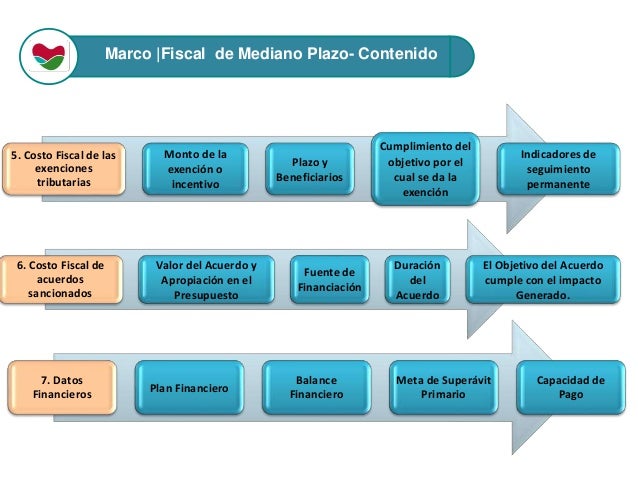 Marco |Fiscal de Mediano Plazo- Contenido

5. Costo Fiscal de las exenciones tributarias

Monto de la exención o incentivo

Plazo y Beneficiarios

Cumplimiento del objetivo por el cual se da la exención

Indicadores de seguimiento permanente

6. Costo Fiscal de acuerdos sancionados

Valor del Acuerdo y Apropiación en el Presupuesto

Fuente de Financiación

Duración del Acuerdo

El Objetivo del Acuerdo cumple con el impacto Generado.

7. Datos Financieros

Plan Financiero

Balance Financiero

Meta de Superávit Primario

Capacidad de Pago